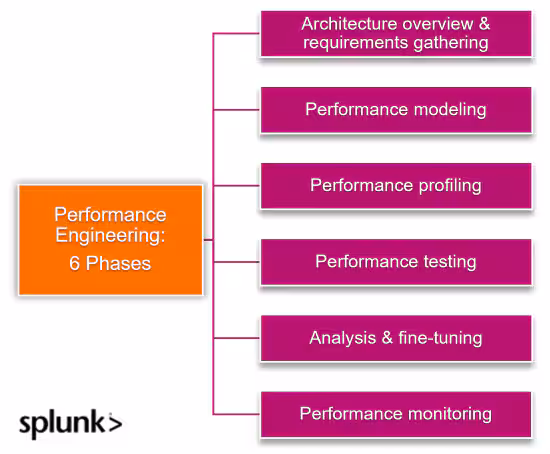 Performance Engineering:
6 Phases

Architecture overview & requirements gathering

Performance modeling

Performance profiling

Performance testing

Analysis & fine-tuning

Performance monitoring

splunk>